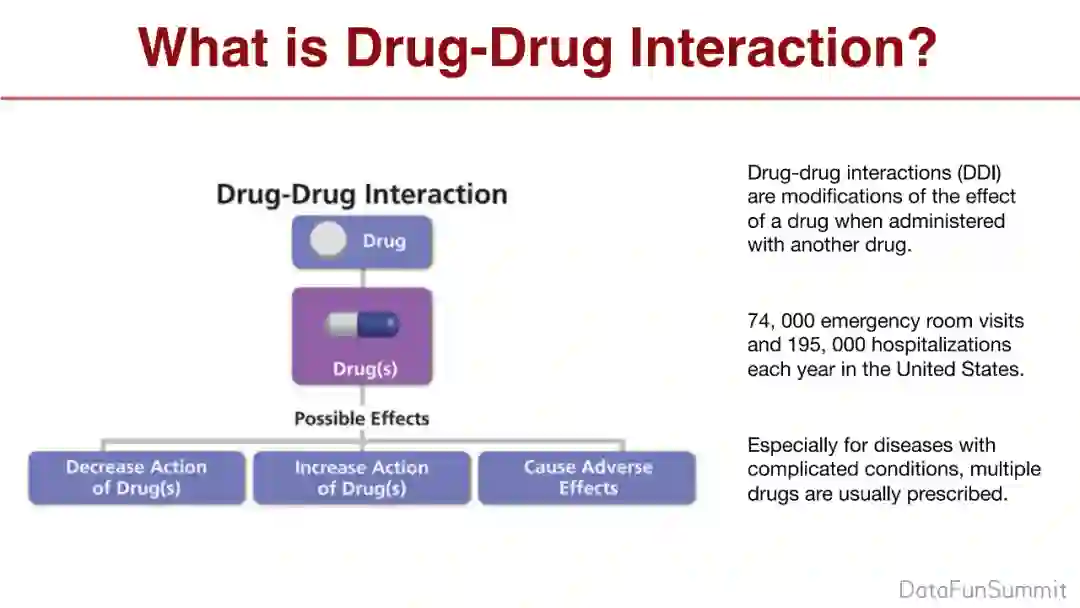 What is Drug-Drug Interaction?

Drug-Drug Interaction

Drug

Drug(s)

Possible Effects

Decrease Action of Drug(s)

Increase Action of Drug(s)

Cause Adverse Effects

Drug-drug interactions (DDI) are modifications of the effect of a drug when administered with another drug.

74, 000 emergency room visits and 195, 000 hospitalizations each year in the United States.

Especially for diseases with complicated conditions, multiple drugs are usually prescribed.

DataFunSummit